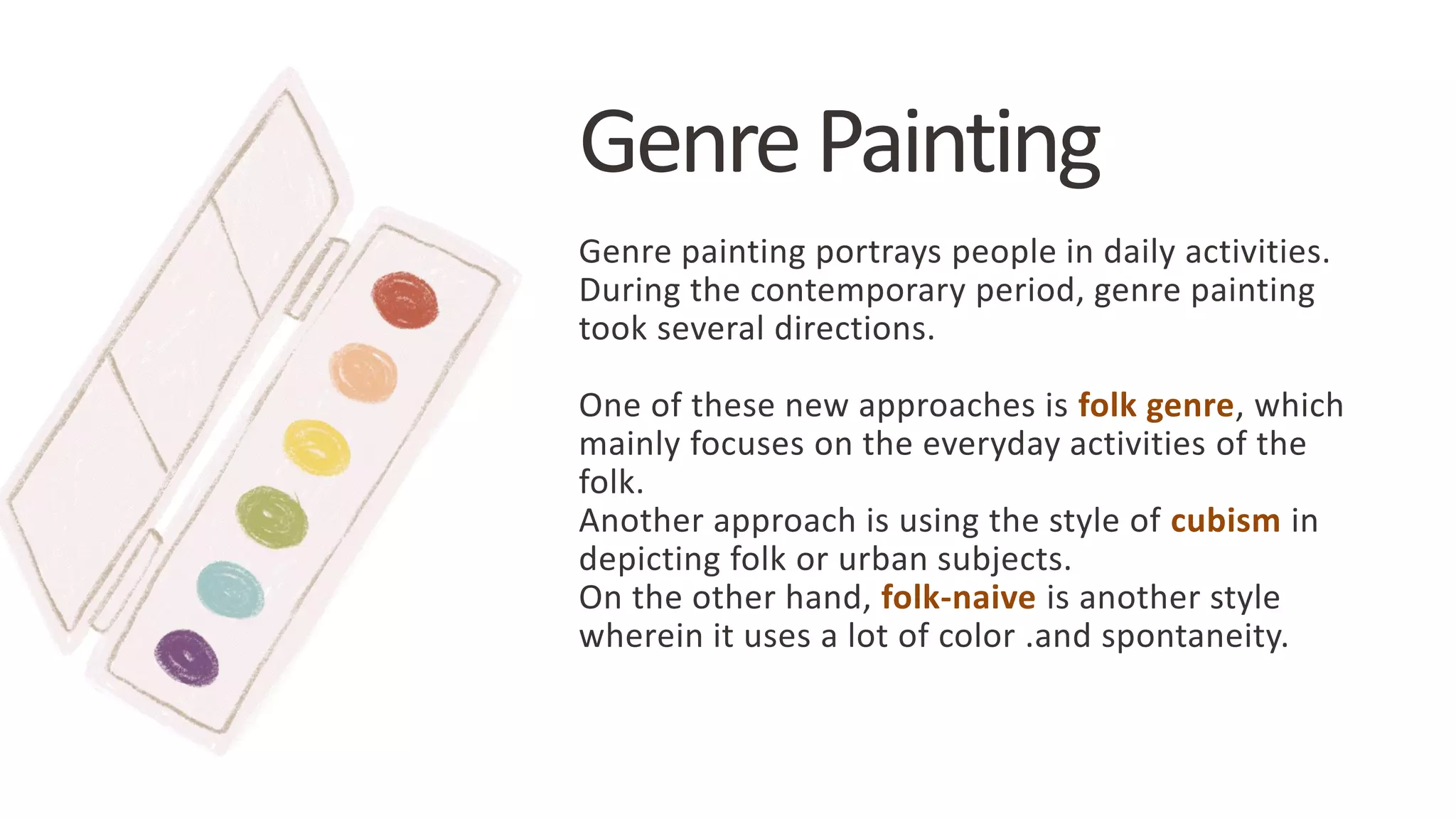 Genre Painting

Genre painting portrays people in daily activities. During the contemporary period, genre painting took several directions.

One of these new approaches is folk genre, which mainly focuses on the everyday activities of the folk.
Another approach is using the style of cubism in depicting folk or urban subjects.
On the other hand, folk-naive is another style wherein it uses a lot of color .and spontaneity.